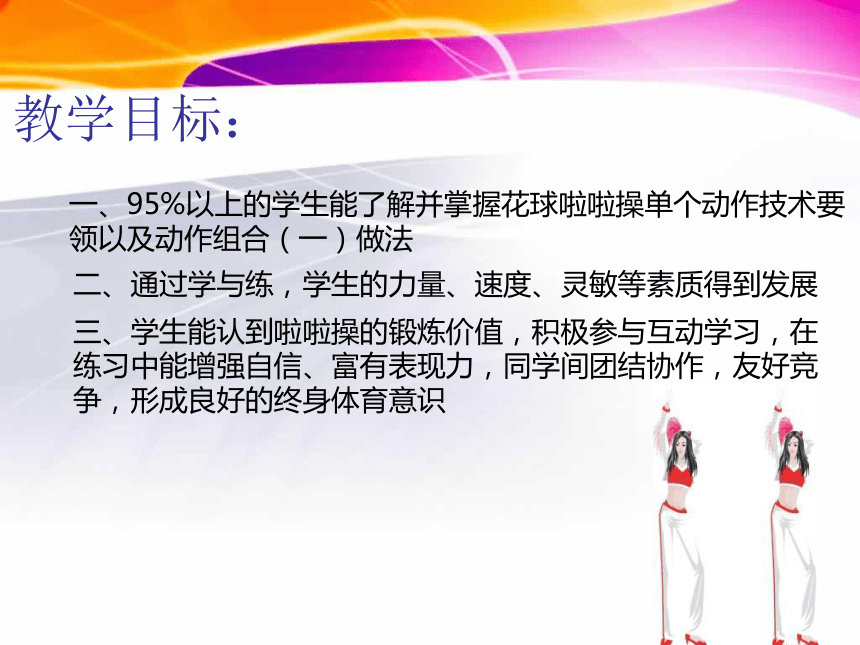 教学目标：

一、95%以上的学生能了解并掌握花球啦啦操单个动作技术要领以及动作组合（一）做法

二、通过学与练，学生的力量、速度、灵敏等素质得到发展

三、学生能认到啦啦操的锻炼价值，积极参与互动学习，在练习中能增强自信、富有表现力，同学间团结协作，友好竞争，形成良好的终身体育意识